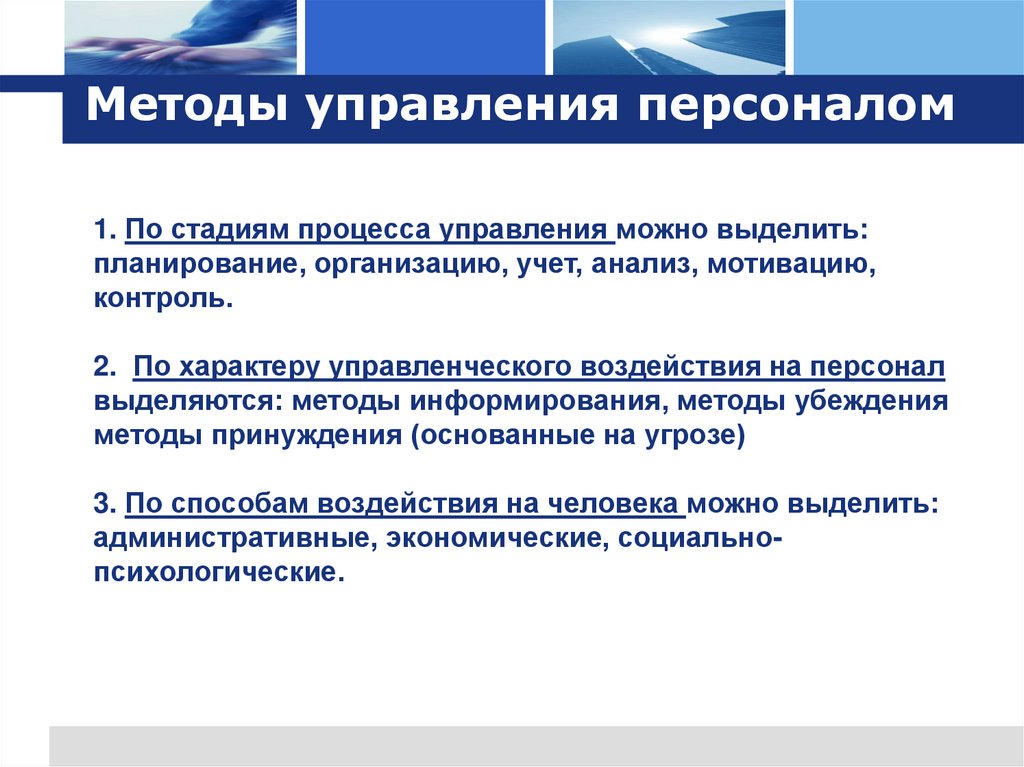 Методы управления персоналом

1. По стадиям процесса управления можно выделить: планирование, организацию, учет, анализ, мотивацию, контроль.

2. По характеру управленческого воздействия на персонал выделяются: методы информирования, методы убеждения методы принуждения (основанные на угрозе)

3. По способам воздействия на человека можно выделить: административные, экономические, социально-психологические.